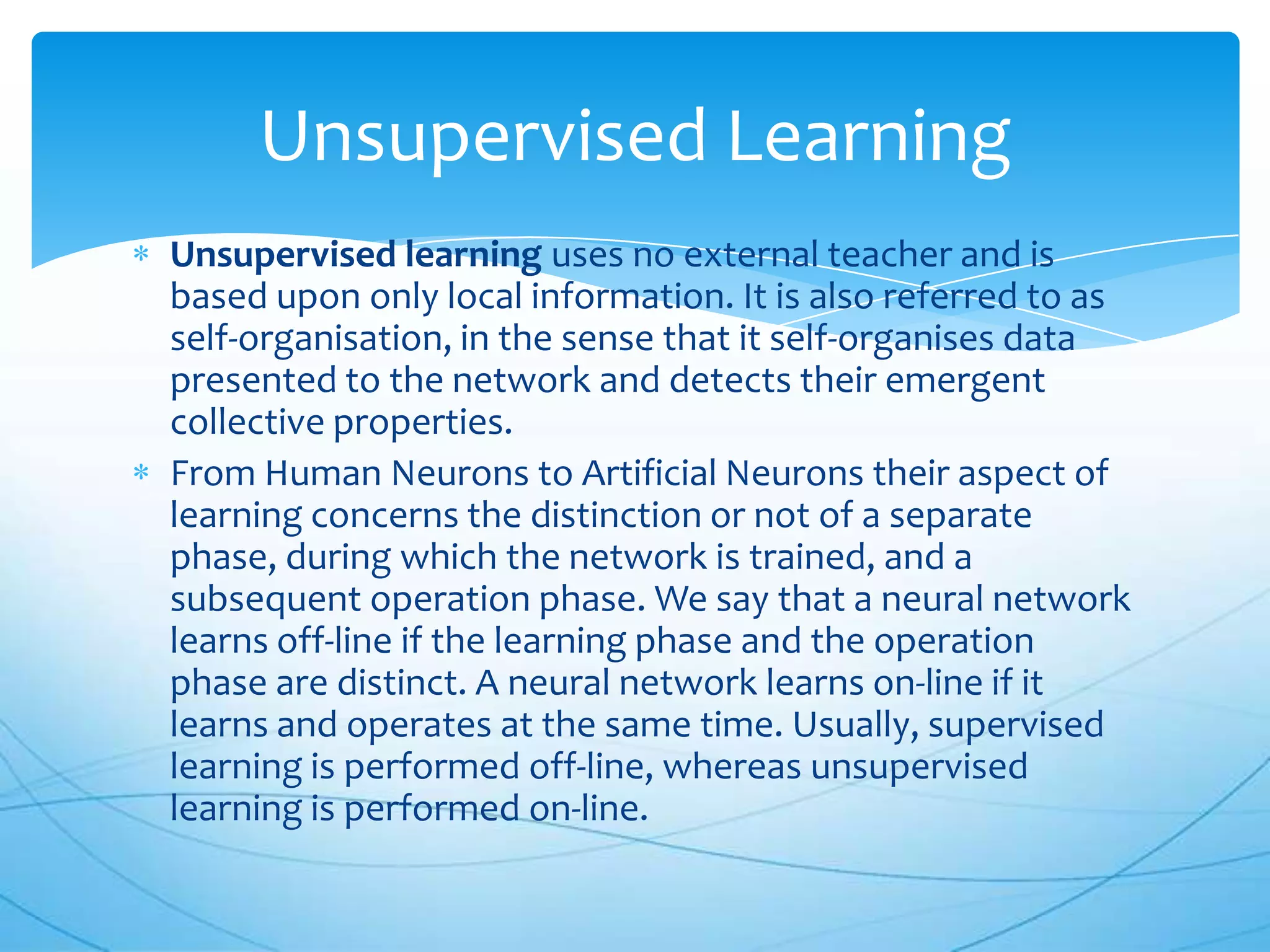 Unsupervised Learning

* Unsupervised learning uses no external teacher and is based upon only local information. It is also referred to as self-organisation, in the sense that it self-organises data presented to the network and detects their emergent collective properties.

* From Human Neurons to Artificial Neurons their aspect of learning concerns the distinction or not of a separate phase, during which the network is trained, and a subsequent operation phase. We say that a neural network learns off-line if the learning phase and the operation phase are distinct. A neural network learns on-line if it learns and operates at the same time. Usually, supervised learning is performed off-line, whereas unsupervised learning is performed on-line.